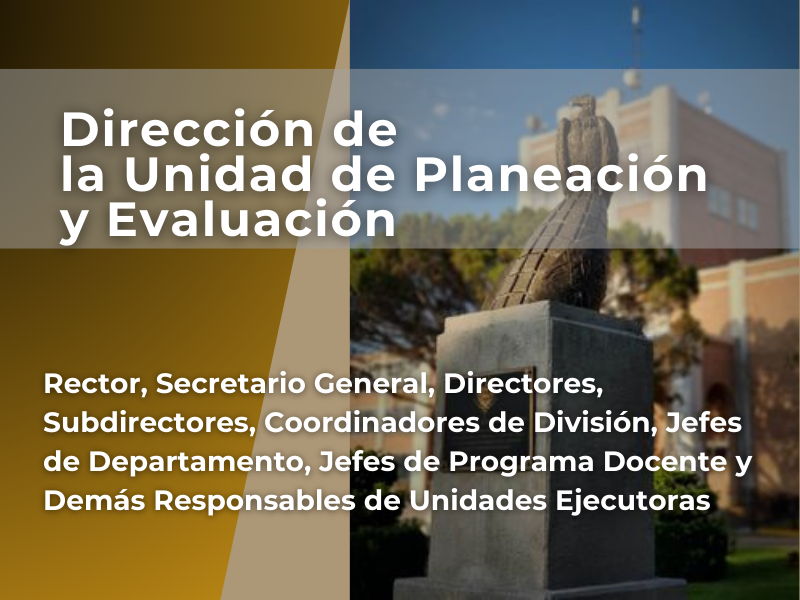 Dirección de
la Unidad de Planeación
y Evaluación

Rector, Secretario General, Directores, Subdirectores, Coordinadores de División, Jefes de Departamento, Jefes de Programa Docente y Demás Responsables de Unidades Ejecutoras